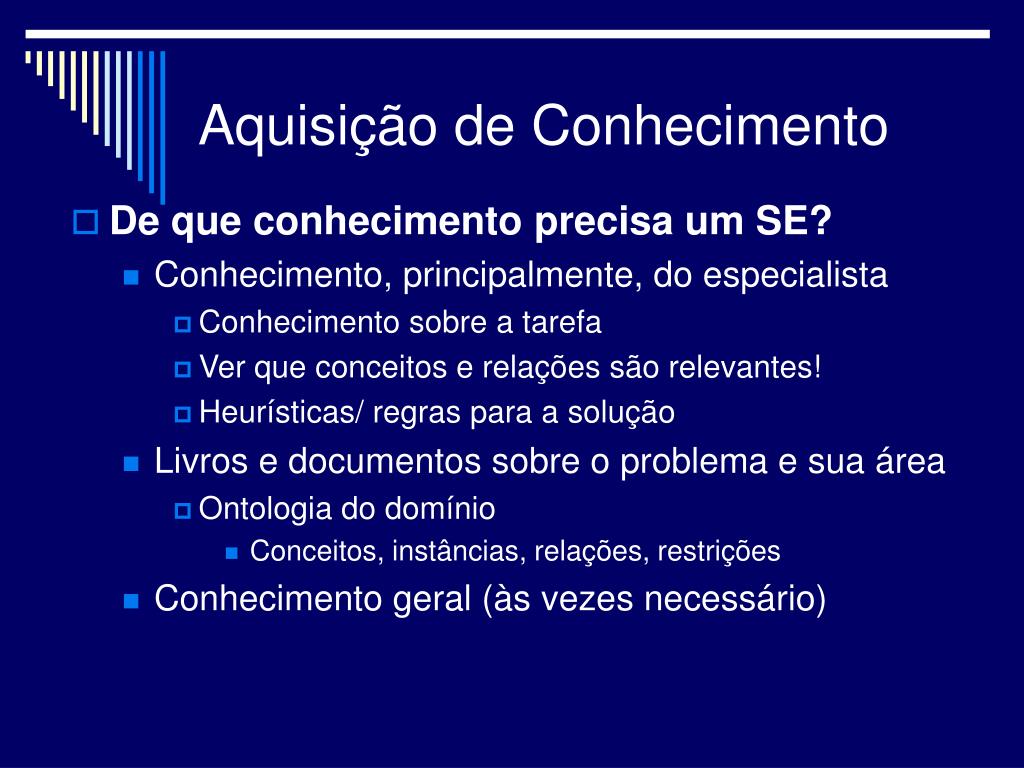 Aquisição de Conhecimento

De que conhecimento precisa um SE?

Conhecimento, principalmente, do especialista

Conhecimento sobre a tarefa

Ver que conceitos e relações são relevantes!

Heurísticas/ regras para a solução

Livros e documentos sobre o problema e sua área

Ontologia do domínio

Conceitos, instâncias, relações, restrições

Conhecimento geral (às vezes necessário)